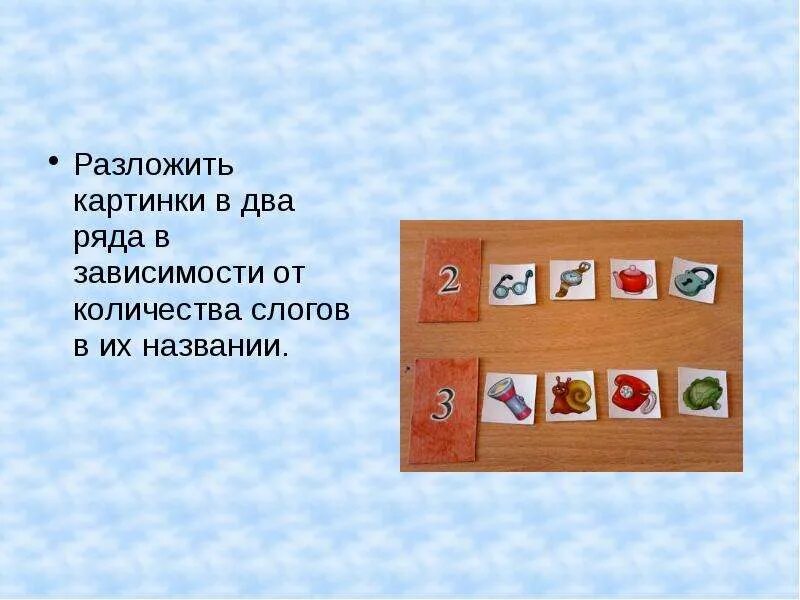 • Разложить картинки в два ряда в зависимости от количества слогов в их названии.

2

3